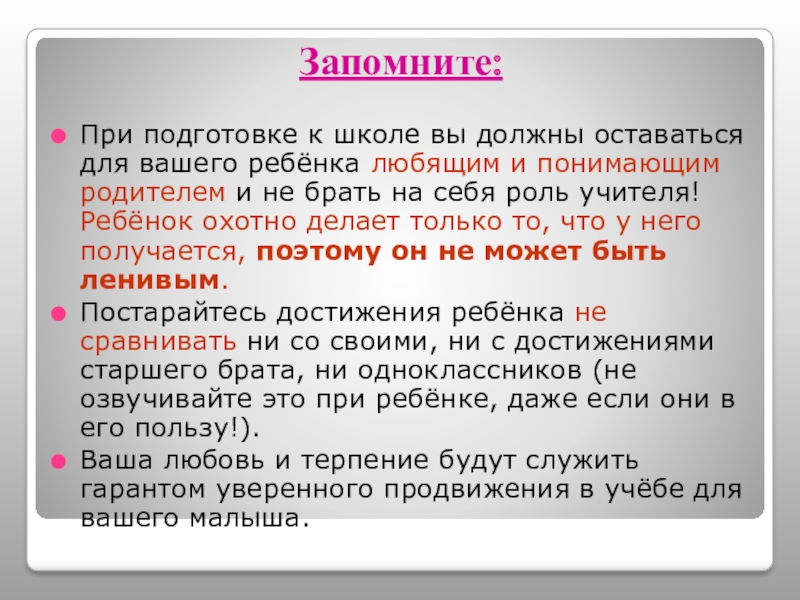 Запомните:

При подготовке к школе вы должны оставаться для вашего ребёнка любящим и понимающим родителем и не брать на себя роль учителя! Ребёнок охотно делает только то, что у него получается, поэтому он не может быть ленивым.

Постарайтесь достижения ребёнка не сравнивать ни со своими, ни с достижениями старшего брата, ни одноклассников (не озвучивайте это при ребёнке, даже если они в его пользу!).

Ваша любовь и терпение будут служить гарантом уверенного продвижения в учёбе для вашего малыша.